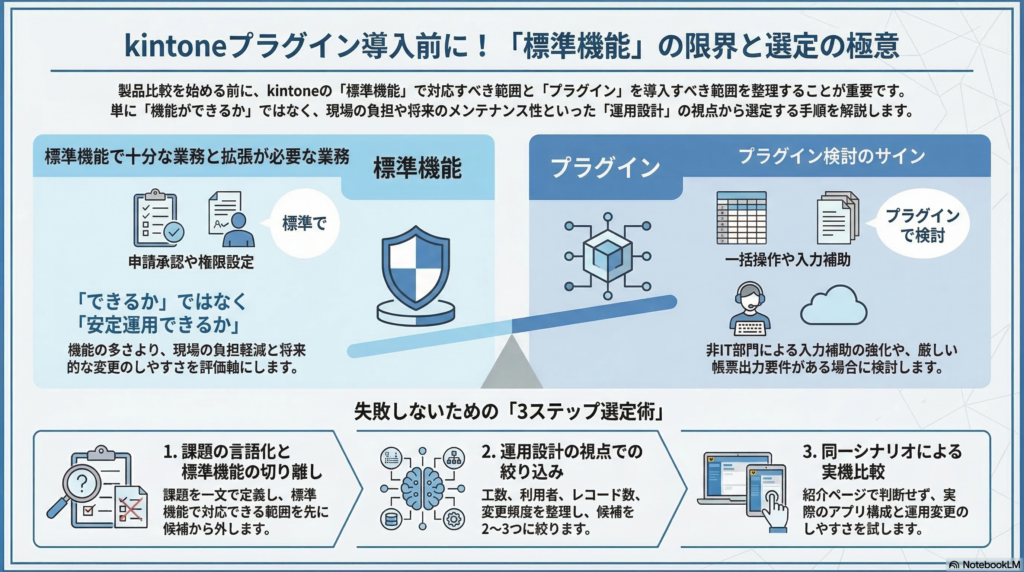 kintoneプラグイン導入前に！「標準機能」の限界と選定の極意

製品比較を始める前に、kintoneの「標準機能」で対応すべき範囲と「プラグイン」を導入すべき範囲を整理することが重要です。単に「機能ができるか」ではなく、現場の負担や将来のメンテナンス性といった「運用設計」の視点から選定する手順を解説します。

標準機能で十分な業務と拡張が必要な業務

標準機能

標準で

申請承認や権限設定

「できるか」ではなく「安定運用できるか」

機能の多さより、現場の負担軽減と将来的な変更のしやすさを評価軸にします。

プラグイン

プラグイン検討のサイン

プラグインで検討

一括操作や入力補助

非IT部門による入力補助の強化や、厳しい帳票出力要件がある場合に検討します。

失敗しないための「3ステップ選定術」

1. 課題の言語化と標準機能の切り離し

課題を一文で定義し、標準機能で対応できる範囲を先に候補から外します。

2. 運用設計の視点での絞り込み

工数、利用者、レコード数、変更頻度を整理し、候補を2〜3つに絞ります。

3. 同一シナリオによる実機比較

紹介ページで判断せず、実際のアプリ構成と運用変更のしやすさを試します。

NotebookLM